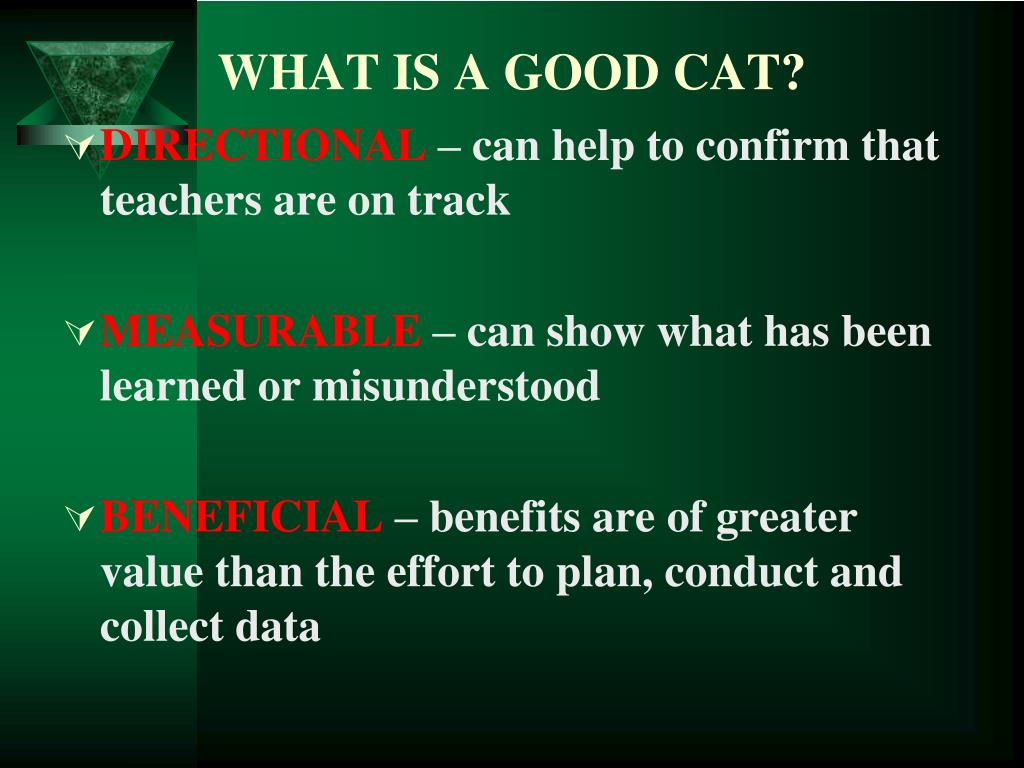 WHAT IS A GOOD CAT?

DIRECTIONAL – can help to confirm that teachers are on track

MEASURABLE – can show what has been learned or misunderstood

BENEFICIAL – benefits are of greater value than the effort to plan, conduct and collect data